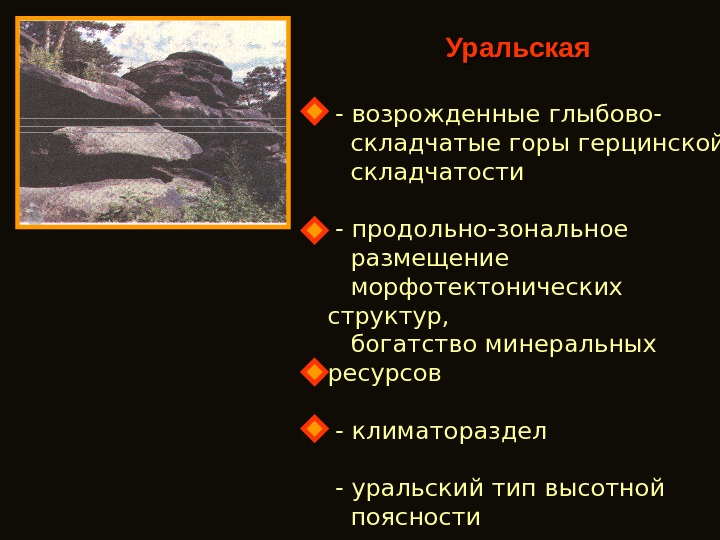 Уральская

- возрожденные глыбово-складчатые горы герцинской складчатости

- продольно-зональное размещение морфотектонических структур,
богатство минеральных ресурсов

- климатораздел

- уральский тип высотной поясности